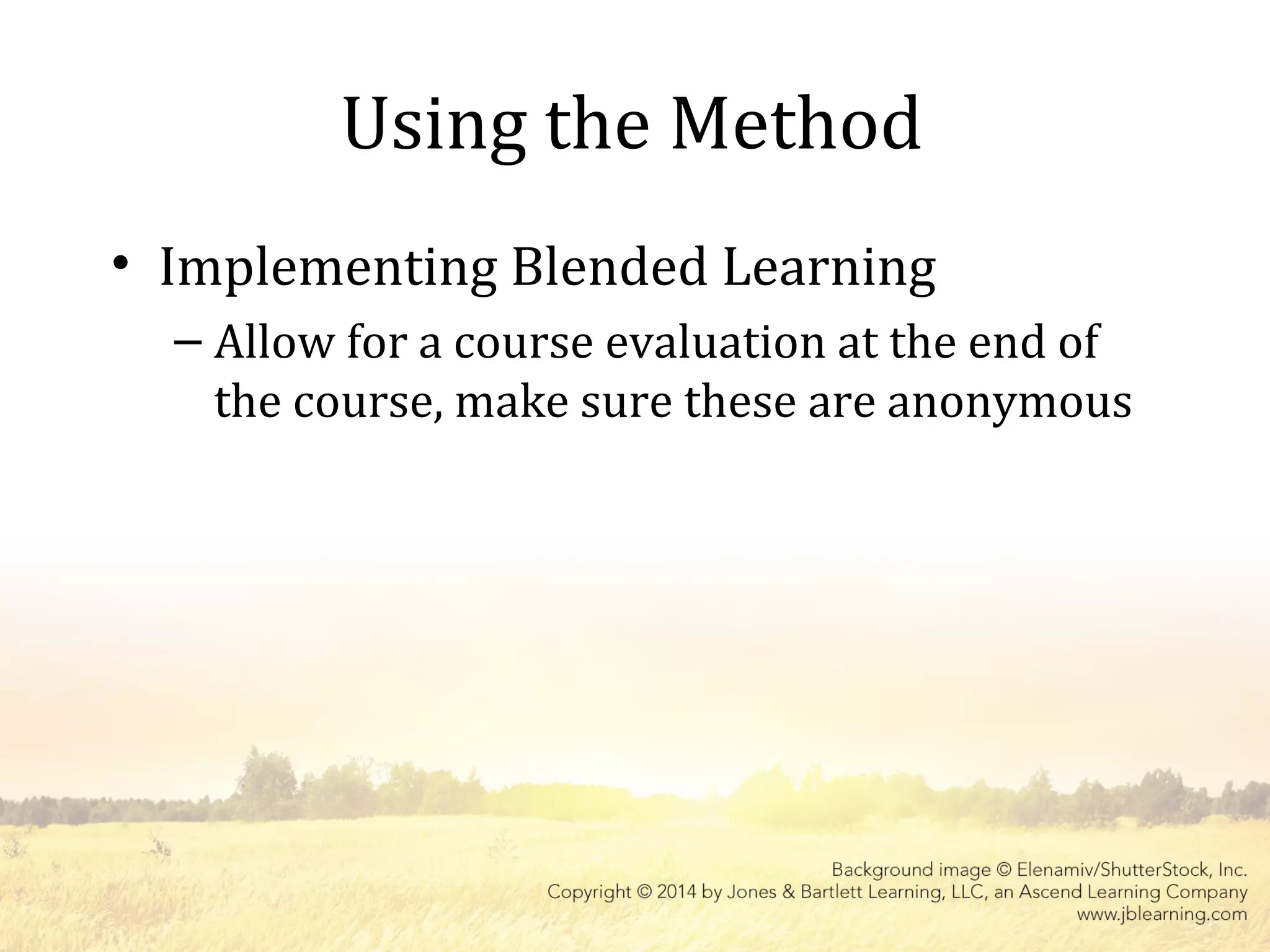 Using the Method

• Implementing Blended Learning

– Allow for a course evaluation at the end of the course, make sure these are anonymous

Background image © Elenamiv/ShutterStock, Inc.
Copyright © 2014 by Jones & Bartlett Learning, LLC, an Ascend Learning Company
www.jblearning.com